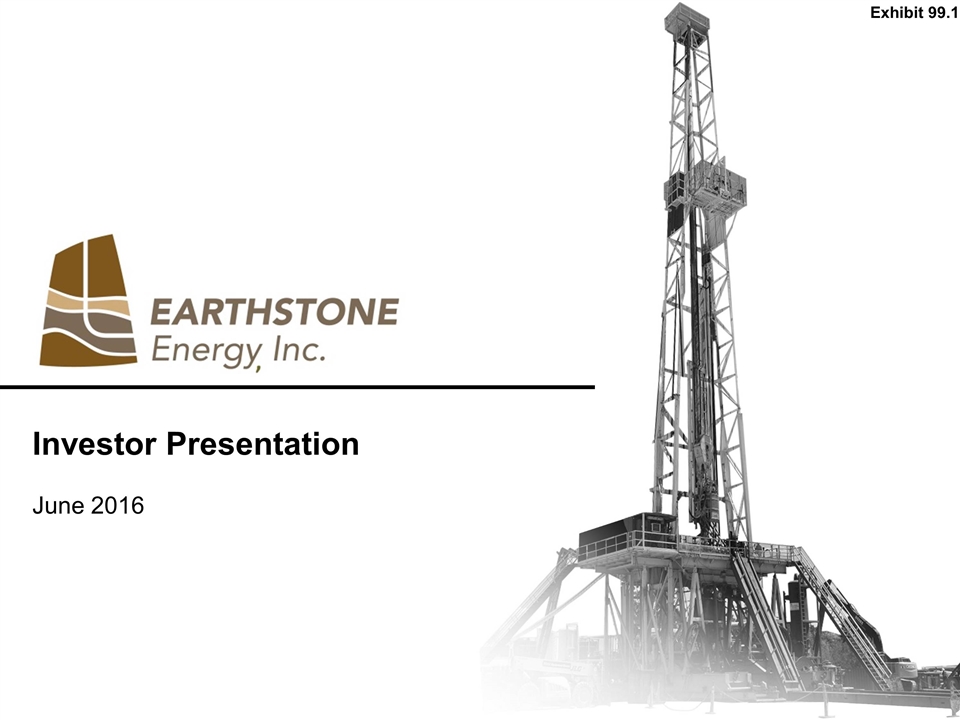 Exhibit 99.1

EARTHSTONE
Energy, Inc.

Investor Presentation

June 2016